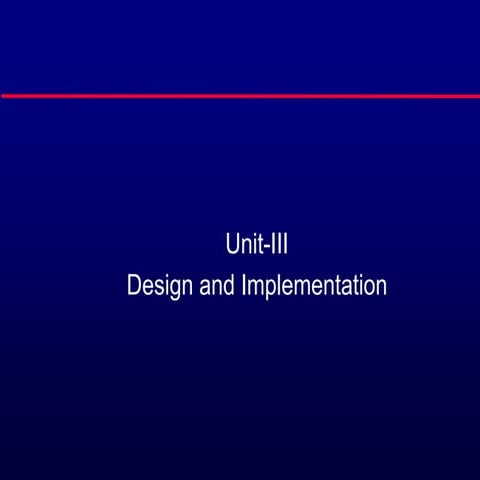 Unit-III
Design and Implementation